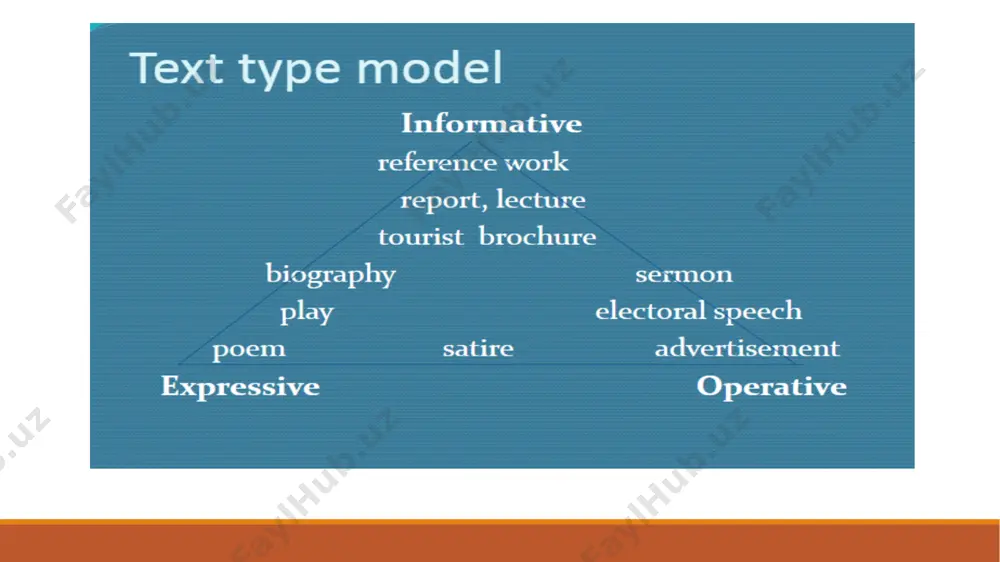 Text type model

Informative

reference work

report, lecture

tourist brochure

biography

sermon

play

electoral speech

poem

satire

advertisement

Expressive

Operative

FaylHub.uz